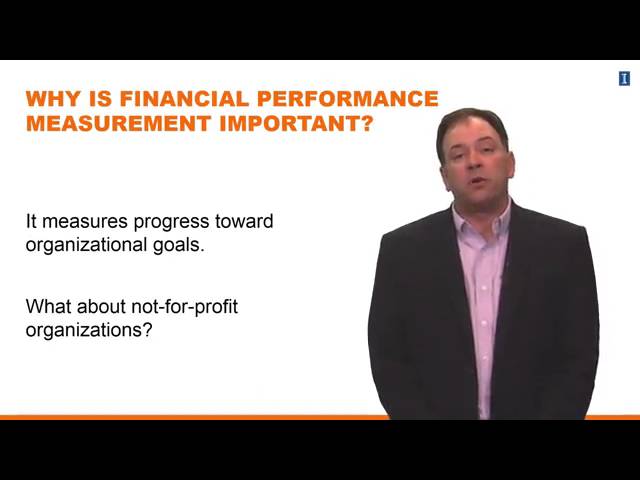 I

WHY IS FINANCIAL PERFORMANCE MEASUREMENT IMPORTANT?

It measures progress toward organizational goals.

What about not-for-profit organizations?